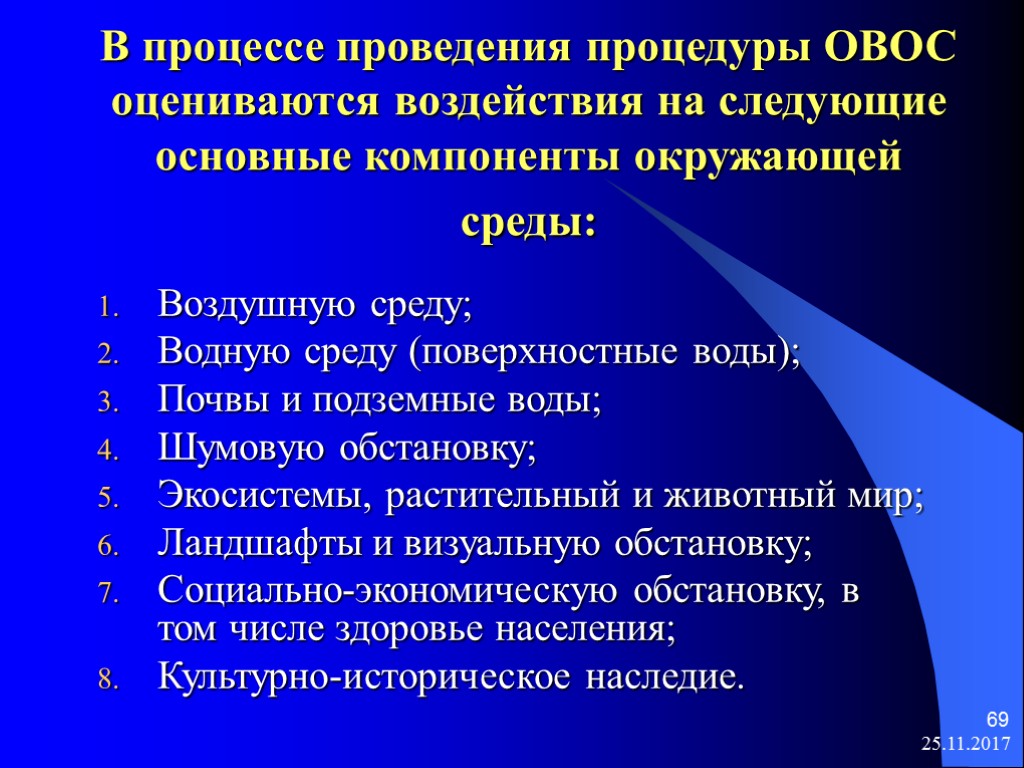 В процессе проведения процедуры ОВОС оцениваются воздействия на следующие основные компоненты окружающей среды:

1. Воздушную среду;
2. Водную среду (поверхностные воды);
3. Почвы и подземные воды;
4. Шумовую обстановку;
5. Экосистемы, растительный и животный мир;
6. Ландшафты и визуальную обстановку;
7. Социально-экономическую обстановку, в том числе здоровье населения;
8. Культурно-историческое наследие.

69
25.11.2017